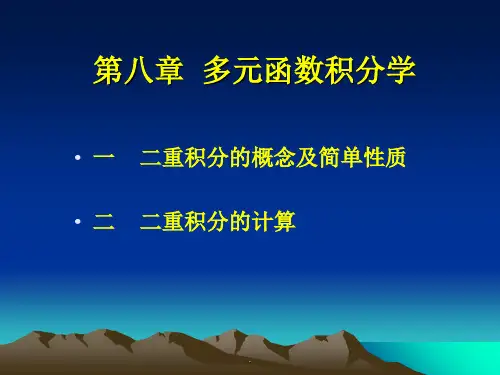 第八章 多元函数积分学

• 一 二重积分的概念及简单性质

• 二 二重积分的计算